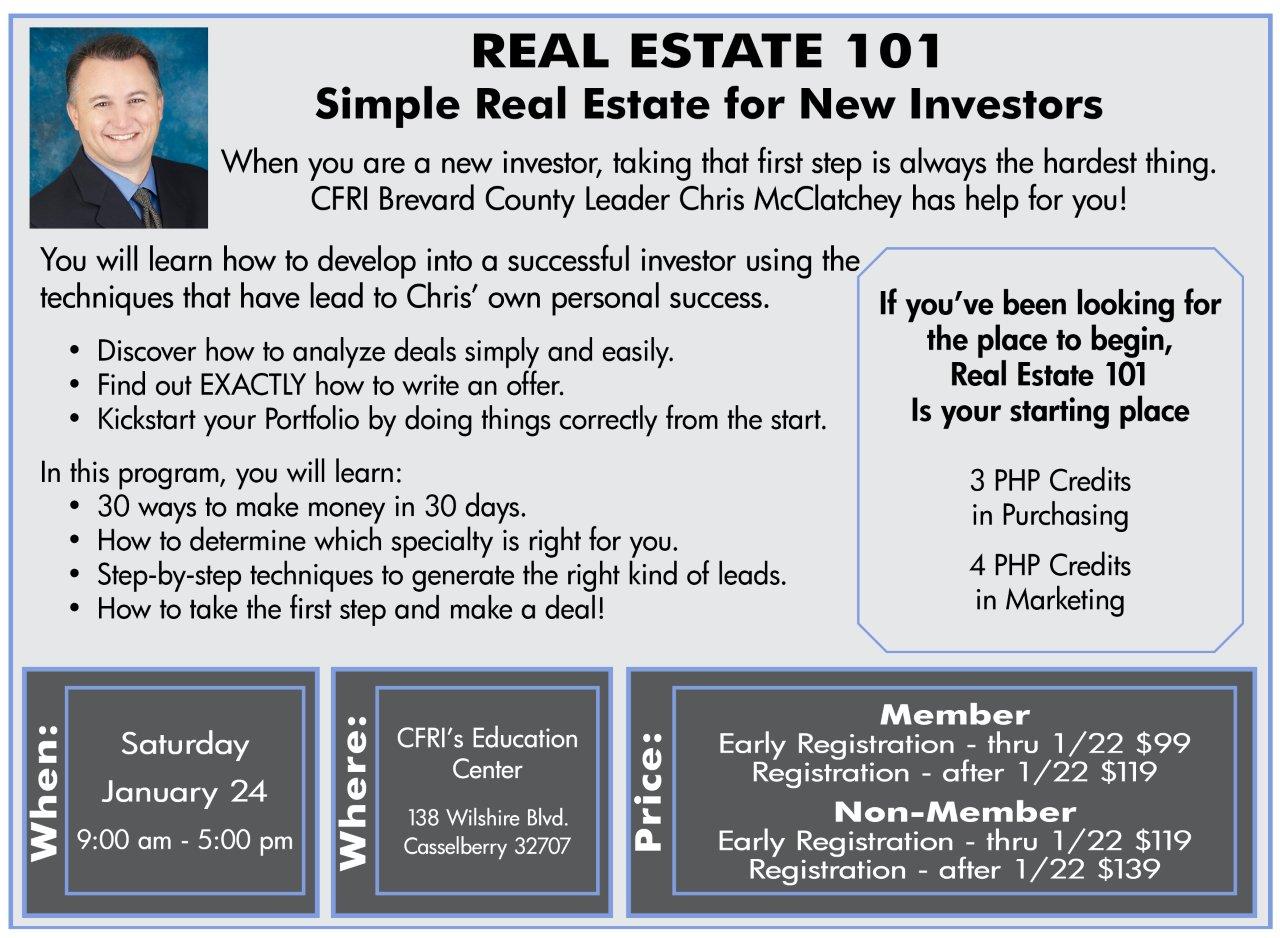 REAL ESTATE 101
Simple Real Estate for New Investors

When you are a new investor, taking that first step is always the hardest thing. CFRI Brevard County Leader Chris McClatchey has help for you!

You will learn how to develop into a successful investor using the techniques that have lead to Chris' own personal success.

• Discover how to analyze deals simply and easily.
• Find out EXACTLY how to write an offer.
• Kickstart your Portfolio by doing things correctly from the start.

In this program, you will learn:
• 30 ways to make money in 30 days.
• How to determine which specialty is right for you.
• Step-by-step techniques to generate the right kind of leads.
• How to take the first step and make a deal!

If you've been looking for the place to begin, Real Estate 101 Is your starting place

3 PHP Credits in Purchasing

4 PHP Credits in Marketing

When:
Saturday
January 24
9:00 am - 5:00 pm

Where:
CFRI's Education Center
138 Wilshire Blvd.
Casselberry 32707

Price:
Member
Early Registration - thru 1/22 $99
Registration - after 1/22 $119
Non-Member
Early Registration - thru 1/22 $119
Registration - after 1/22 $139